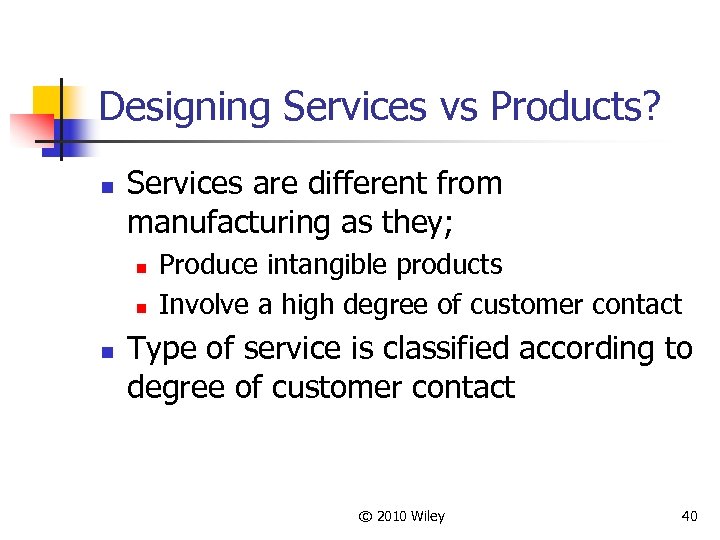 Designing Services vs Products?

- Services are different from manufacturing as they;
  - Produce intangible products
  - Involve a high degree of customer contact
- Type of service is classified according to degree of customer contact

© 2010 Wiley

40